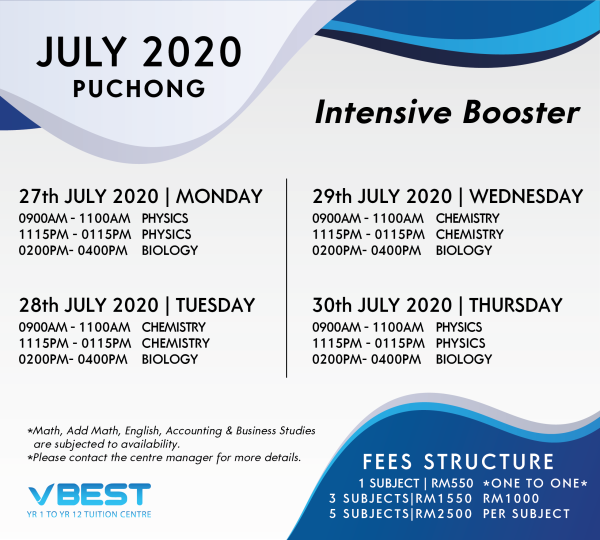 JULY 2020
PUCHONG

Intensive Booster

27th JULY 2020 | MONDAY
0900AM - 1100AM PHYSICS
1115PM - 0115PM PHYSICS
0200PM- 0400PM BIOLOGY

28th JULY 2020 | TUESDAY
0900AM - 1100AM CHEMISTRY
1115PM - 0115PM CHEMISTRY
0200PM- 0400PM BIOLOGY

29th JULY 2020 | WEDNESDAY
0900AM - 1100AM CHEMISTRY
1115PM - 0115PM CHEMISTRY
0200PM- 0400PM BIOLOGY

30th JULY 2020 | THURSDAY
0900AM - 1100AM PHYSICS
1115PM - 0115PM PHYSICS
0200PM- 0400PM BIOLOGY

*Math, Add Math, English, Accounting & Business Studies are subjected to availability.
*Please contact the centre manager for more details.

VBEST
YR 1 TO YR 12 TUITION CENTRE

FEES STRUCTURE
1 SUBJECT | RM550
3 SUBJECTS|RM1550
5 SUBJECTS|RM2500
*ONE TO ONE*
RM1000
PER SUBJECT